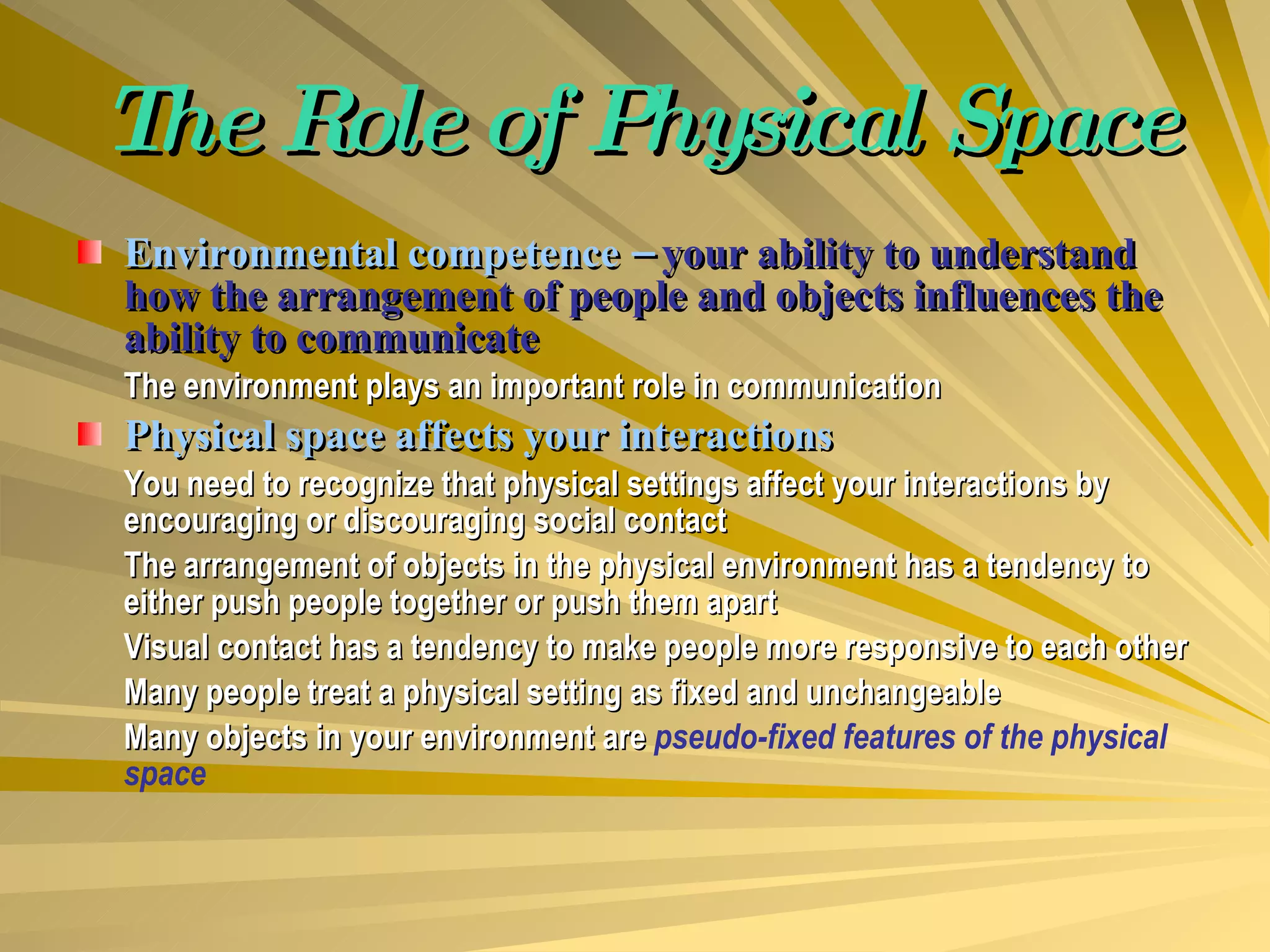 The Role of Physical Space

Environmental competence – your ability to understand how the arrangement of people and objects influences the ability to communicate

The environment plays an important role in communication

Physical space affects your interactions

You need to recognize that physical settings affect your interactions by encouraging or discouraging social contact

The arrangement of objects in the physical environment has a tendency to either push people together or push them apart

Visual contact has a tendency to make people more responsive to each other

Many people treat a physical setting as fixed and unchangeable

Many objects in your environment are pseudo-fixed features of the physical space